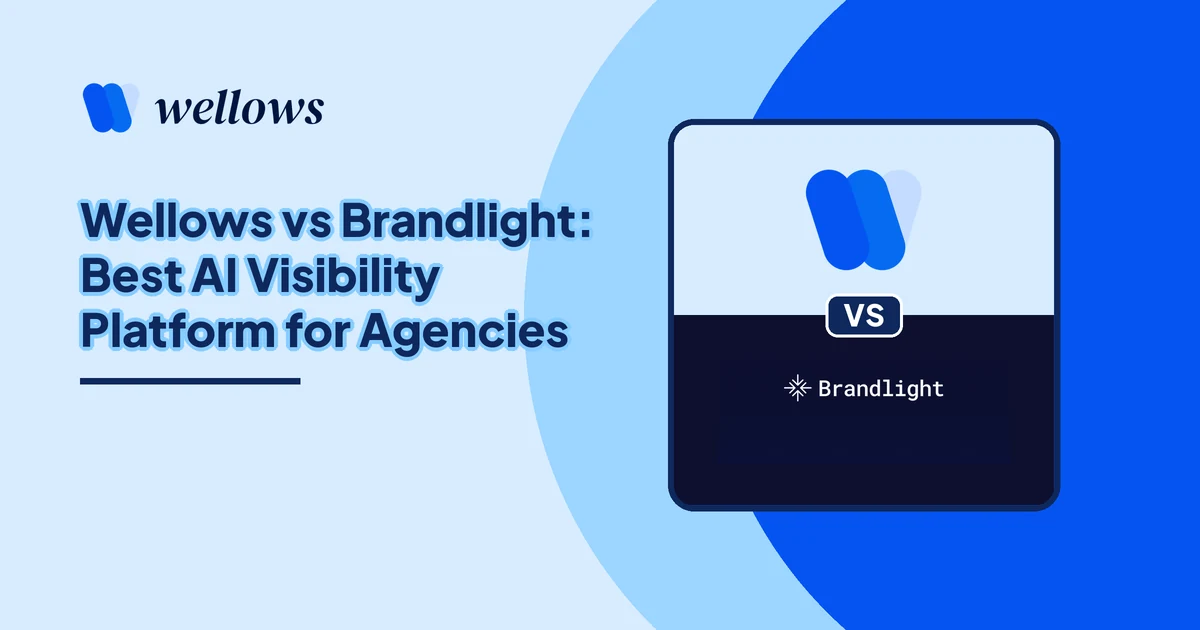 wellows

Wellows vs Brandlight: Best AI Visibility Platform for Agencies

VS

Brandlight